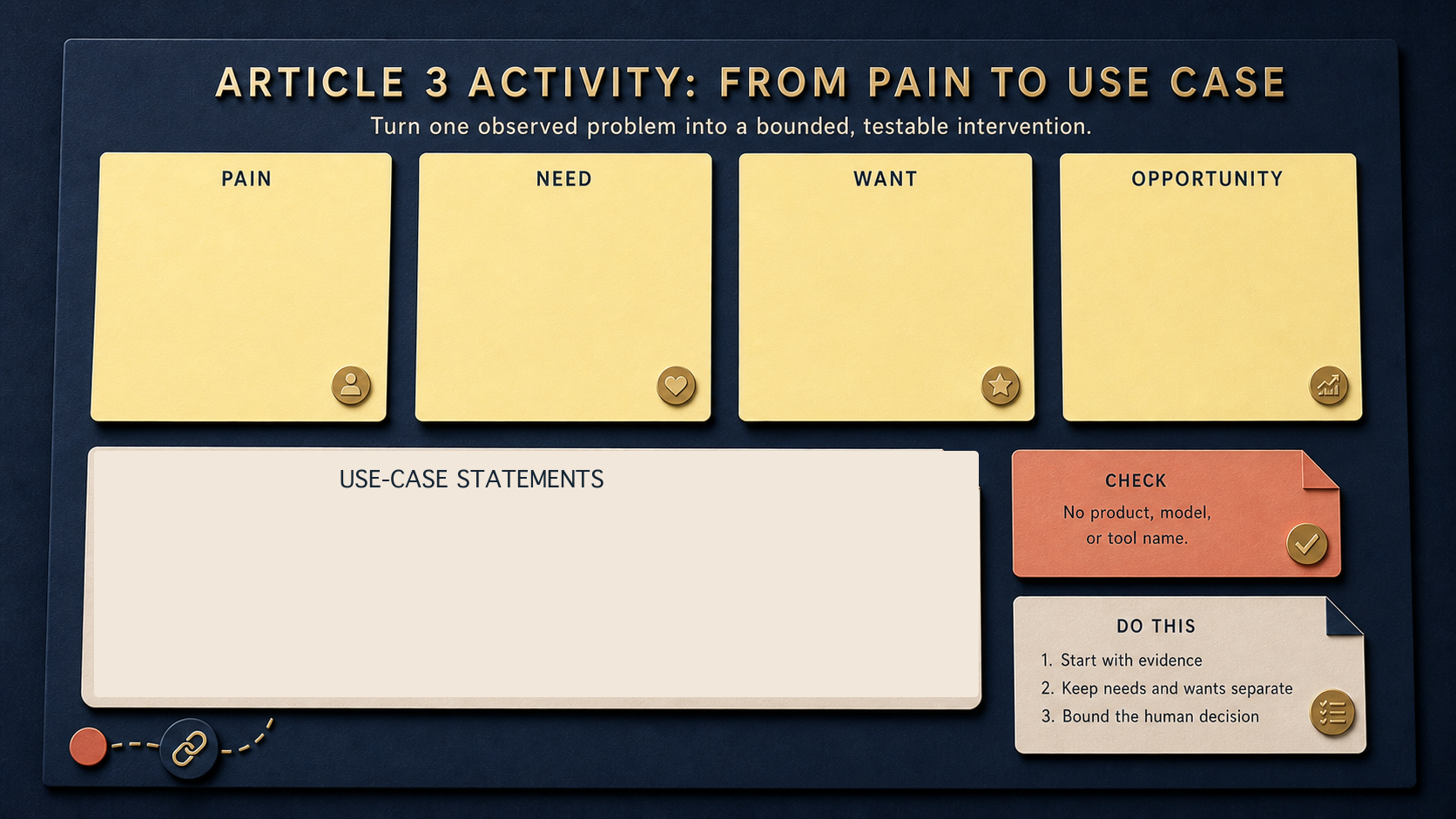 ARTICLE 3 ACTIVITY: FROM PAIN TO USE CASE

Turn one observed problem into a bounded, testable intervention.

PAIN

NEED

WANT

OPPORTUNITY

USE-CASE STATEMENTS

CHECK

No product, model, or tool name.

DO THIS

1. Start with evidence
2. Keep needs and wants separate
3. Bound the human decision